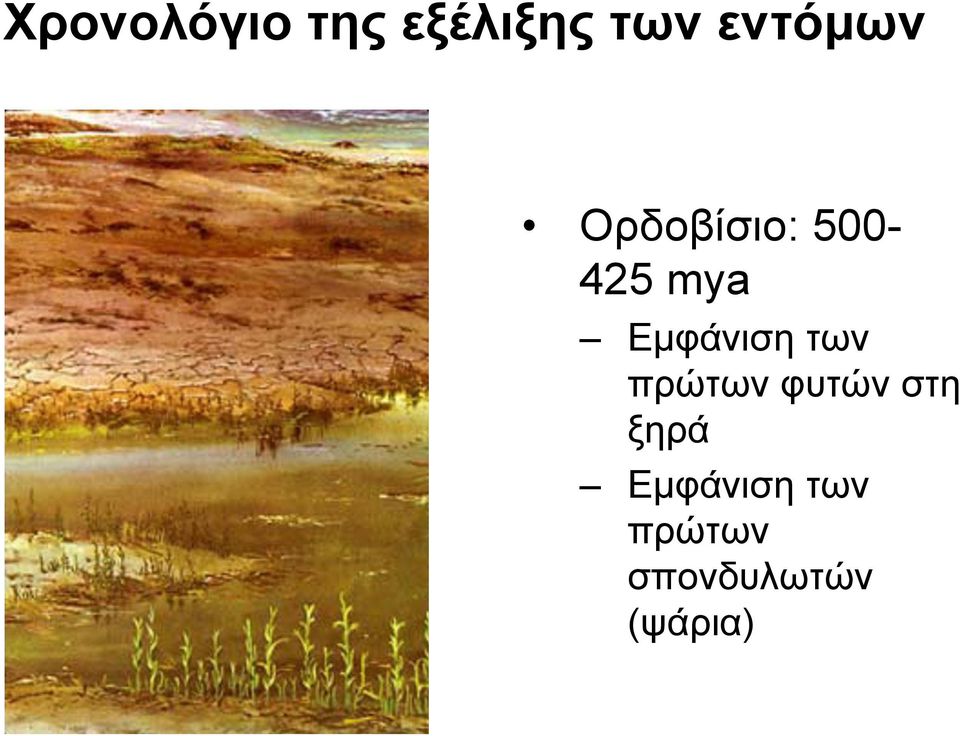 Χρονολόγιο της εξέλιξης των εντόμων

• Ορδοβίσιο: 500-425 mya
– Εμφάνιση των πρώτων φυτών στη ξηρά
– Εμφάνιση των πρώτων σπονδυλωτών (ψάρια)